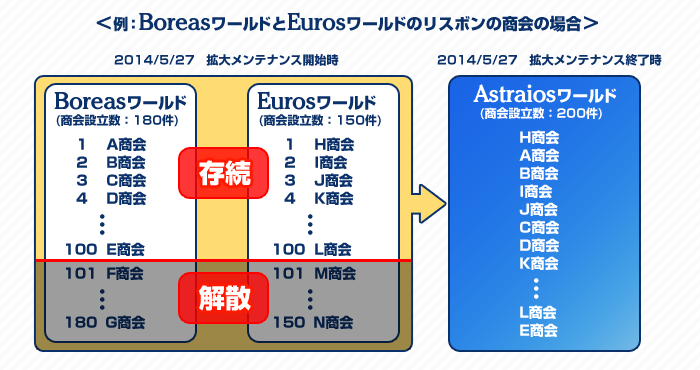 ＜例：BoreasワールドとEurosワールドのリスボンの商会の場合＞

2014/5/27　拡大メンテナンス開始時

Boreasワールド
（商会設立数：180件）
1　A商会
2　B商会
3　C商会
4　D商会
⋮
100　E商会
101　F商会
⋮
180　G商会

存続

解散

Eurosワールド
（商会設立数：150件）
1　H商会
2　I商会
3　J商会
4　K商会
⋮
100　L商会
101　M商会
⋮
150　N商会

2014/5/27　拡大メンテナンス終了時

Astraiosワールド
（商会設立数：200件）
H商会
A商会
B商会
I商会
J商会
C商会
D商会
K商会
⋮
L商会
E商会